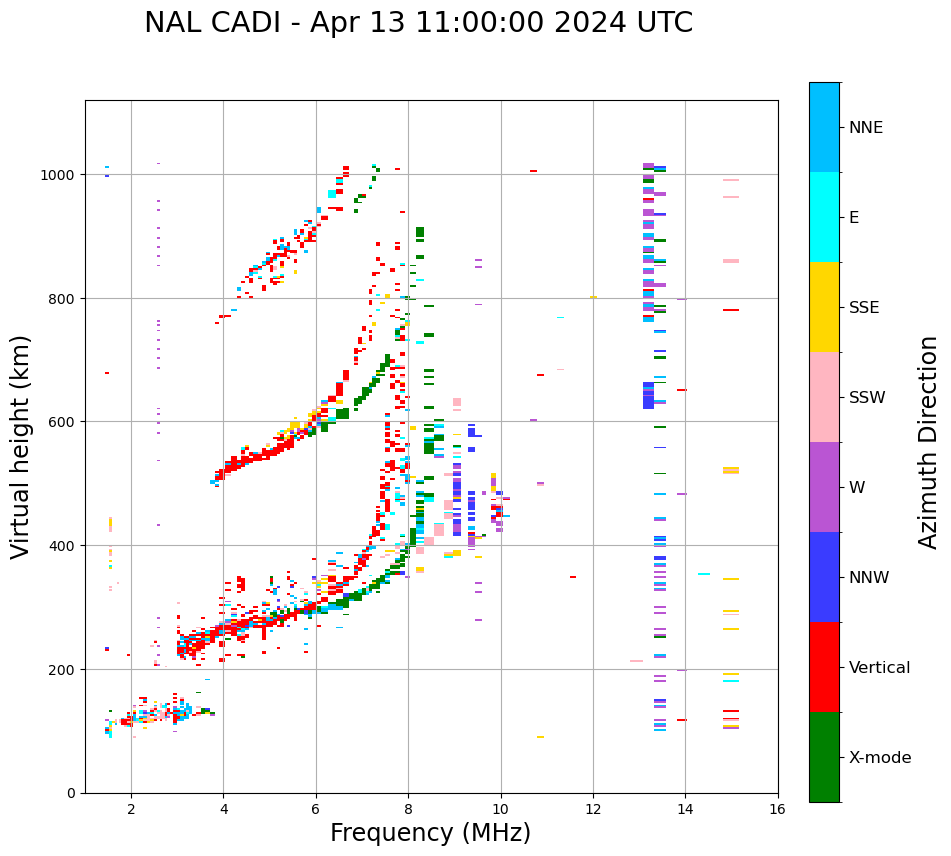 NAL CADI - Apr 13 11:00:00 2024 UTC

Virtual height (km)

1000
800
600
400
200
0

2
4
6
8
10
12
14
16

Frequency (MHz)

NNE
E
SSE
SSW
W
NNW
Vertical
X-mode

Azimuth Direction